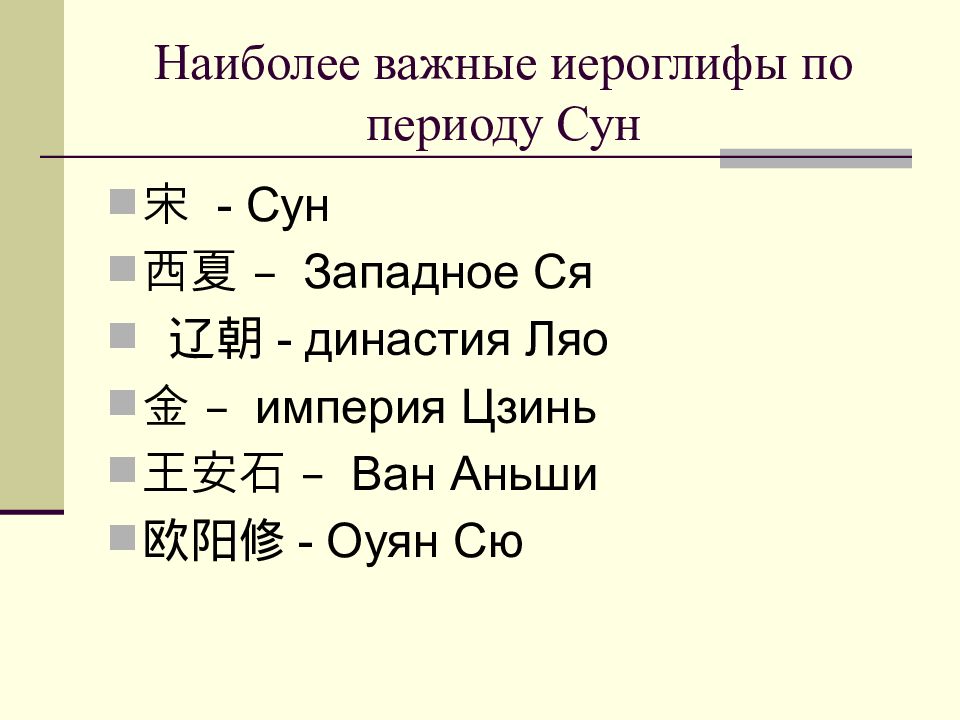 Наиболее важные иероглифы по периоду Сун

宋 - Сун
西夏 – Западное Ся
辽朝 - династия Ляо
金 – империя Цзинь
王安石 – Ван Аньши
欧阳修 - Оуян Сю